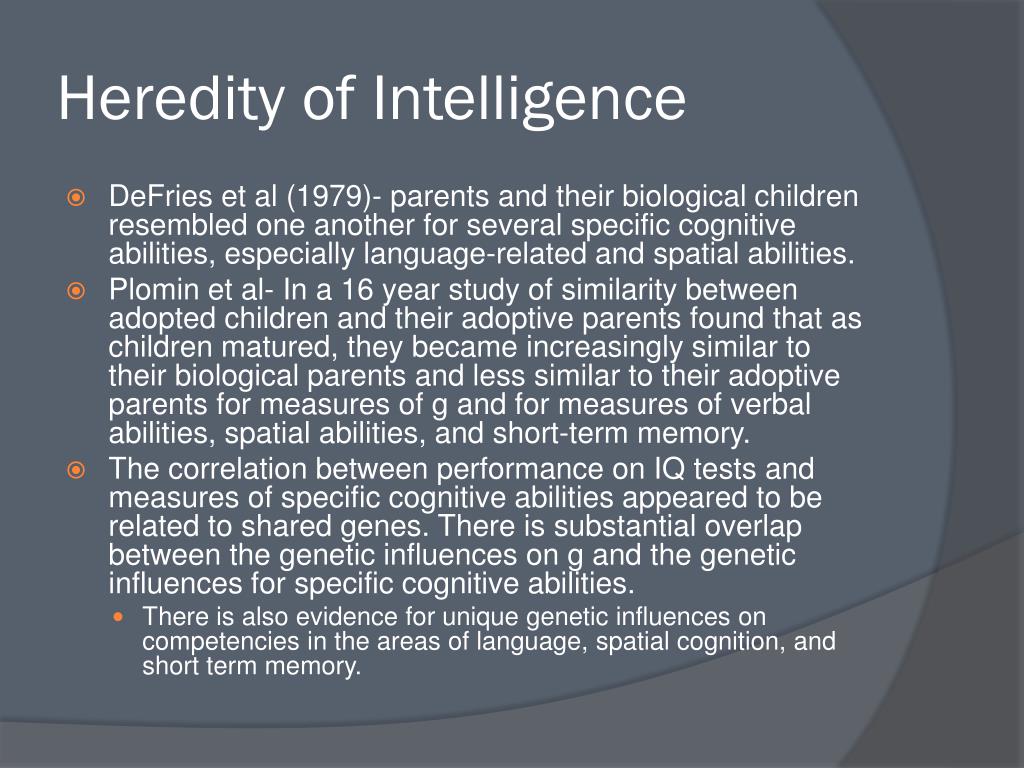 Heredity of Intelligence

DeFries et al (1979)- parents and their biological children resembled one another for several specific cognitive abilities, especially language-related and spatial abilities.

Plomin et al- In a 16 year study of similarity between adopted children and their adoptive parents found that as children matured, they became increasingly similar to their biological parents and less similar to their adoptive parents for measures of g and for measures of verbal abilities, spatial abilities, and short-term memory.

The correlation between performance on IQ tests and measures of specific cognitive abilities appeared to be related to shared genes. There is substantial overlap between the genetic influences on g and the genetic influences for specific cognitive abilities.

There is also evidence for unique genetic influences on competencies in the areas of language, spatial cognition, and short term memory.